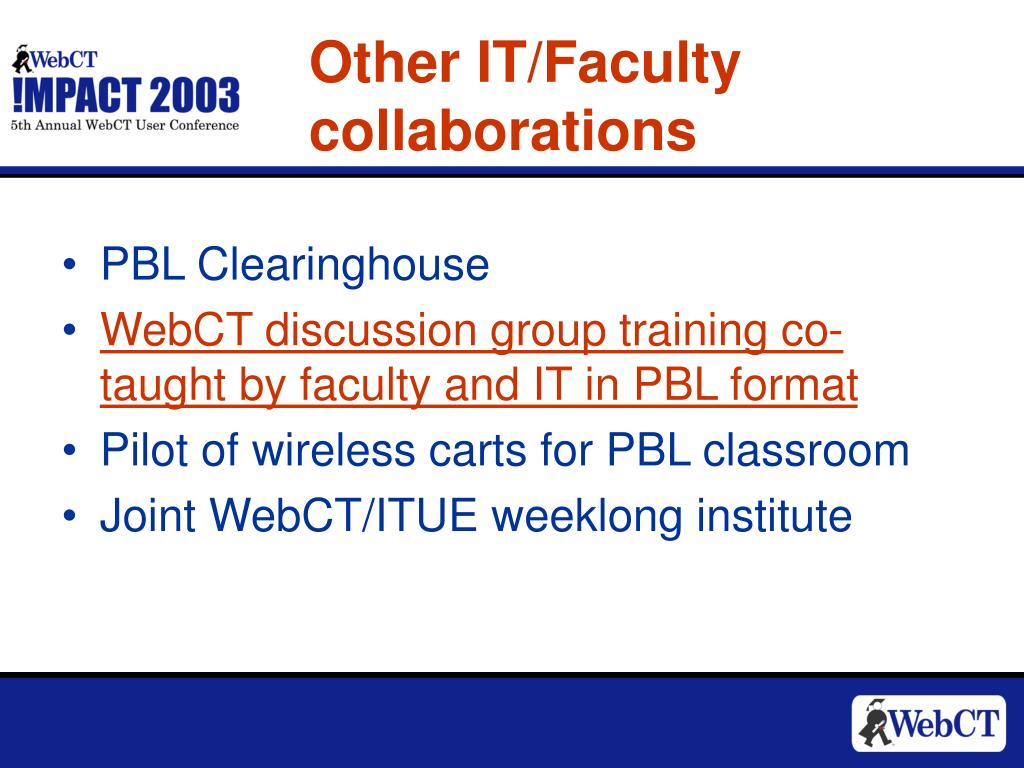 WebCT
!MPACT 2003
5th Annual WebCT User Conference

Other IT/Faculty collaborations

• PBL Clearinghouse
• WebCT discussion group training co-taught by faculty and IT in PBL format
• Pilot of wireless carts for PBL classroom
• Joint WebCT/ITUE weeklong institute

WebCT